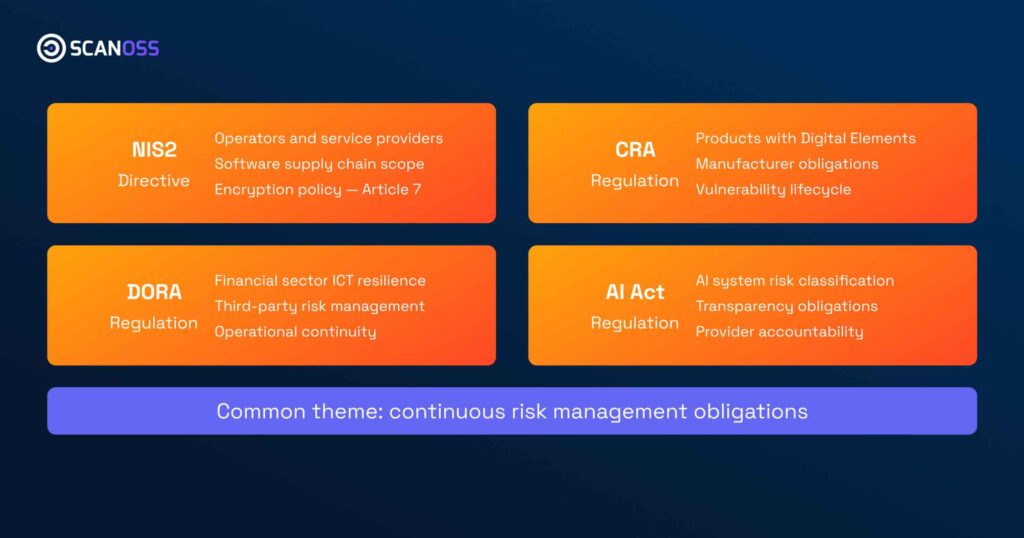 SCANOSS

NIS2
Directive

Operators and service providers
Software supply chain scope
Encryption policy — Article 7

CRA
Regulation

Products with Digital Elements
Manufacturer obligations
Vulnerability lifecycle

DORA
Regulation

Financial sector ICT resilience
Third-party risk management
Operational continuity

AI Act
Regulation

AI system risk classification
Transparency obligations
Provider accountability

Common theme: continuous risk management obligations